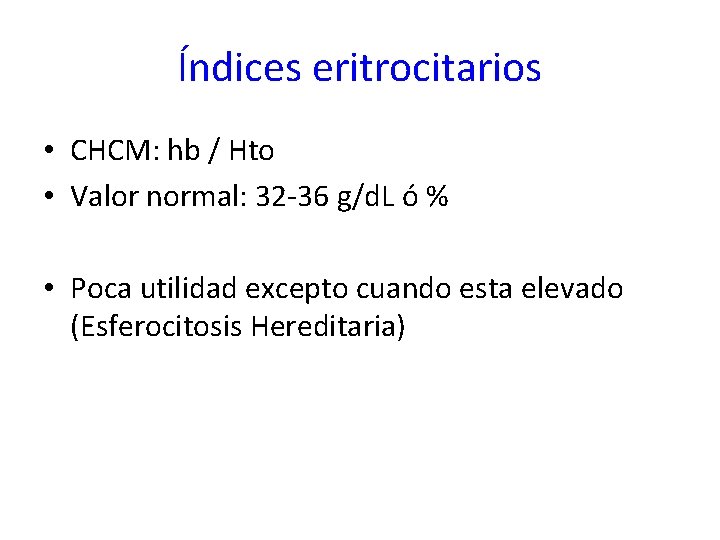 Índices eritrocitarios

• CHCM: hb / Hto
• Valor normal: 32-36 g/dL ó %

• Poca utilidad excepto cuando esta elevado (Esferocitosis Hereditaria)